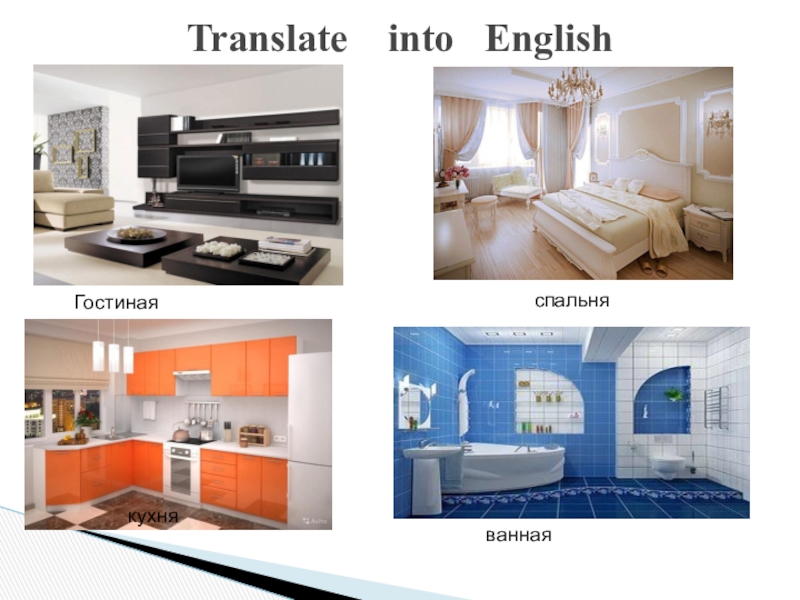 Translate into English

Гостиная

спальня

кухня

ванная